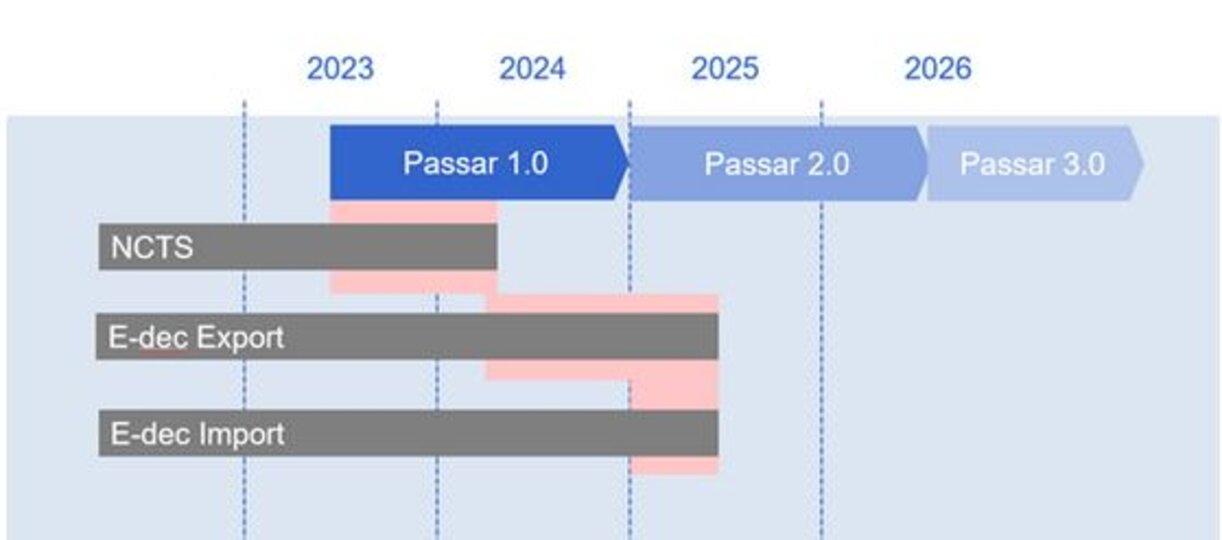 2023 2024 2025 2026

Passar 1.0
Passar 2.0
Passar 3.0

NCTS

E-dec Export

E-dec Import